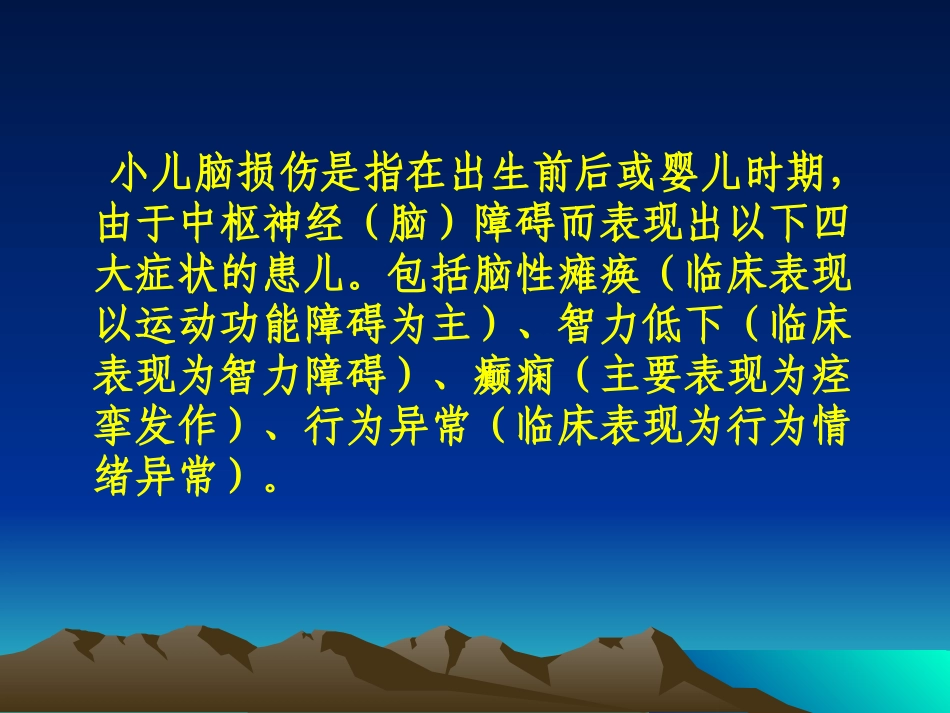 小儿脑损伤是指在出生前后或婴儿时期，由于中枢神经（脑）障碍而表现出以下四大症状的患儿。包括脑性瘫痪（临床表现以运动功能障碍为主）、智力低下（临床表现为智力障碍）、癫痫（主要表现为痉挛发作）、行为异常（临床表现为行为情绪异常）。